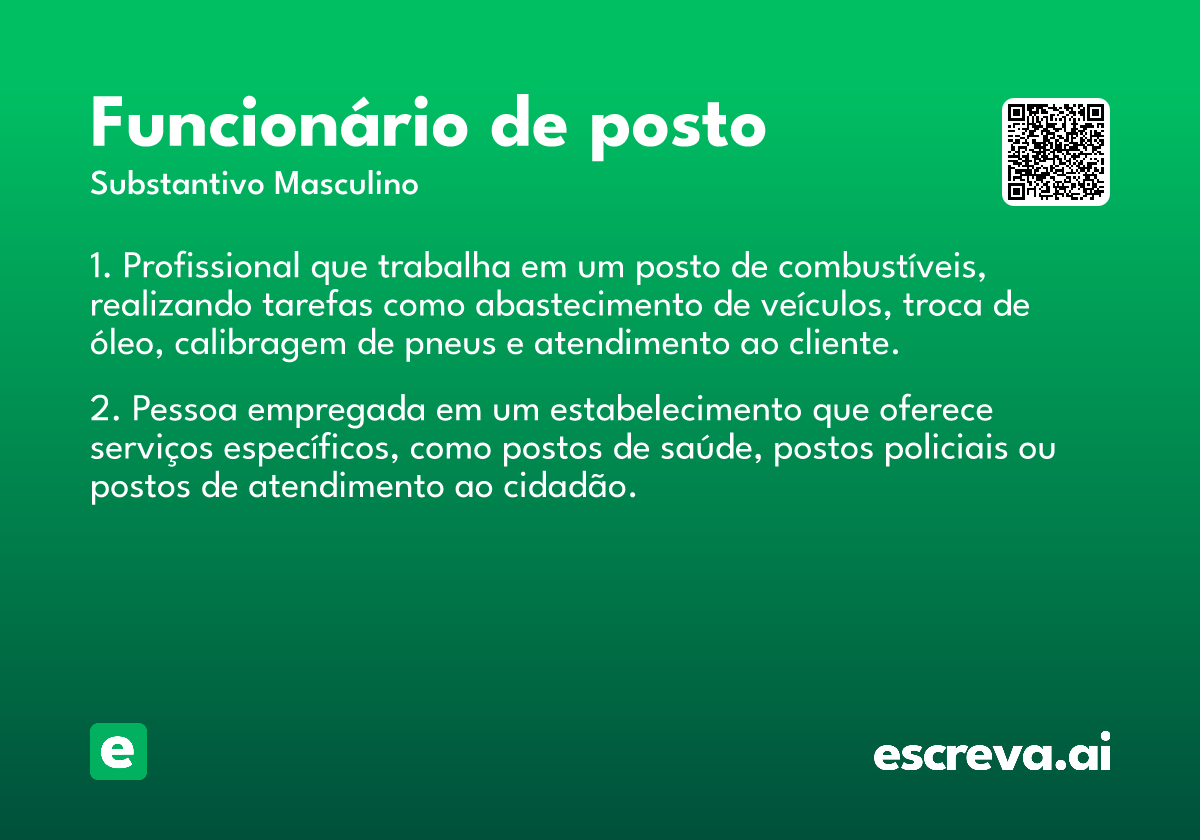 Funcionário de posto
Substantivo Masculino

1. Profissional que trabalha em um posto de combustíveis, realizando tarefas como abastecimento de veículos, troca de óleo, calibragem de pneus e atendimento ao cliente.

2. Pessoa empregada em um estabelecimento que oferece serviços específicos, como postos de saúde, postos policiais ou postos de atendimento ao cidadão.

e

escreva.ai